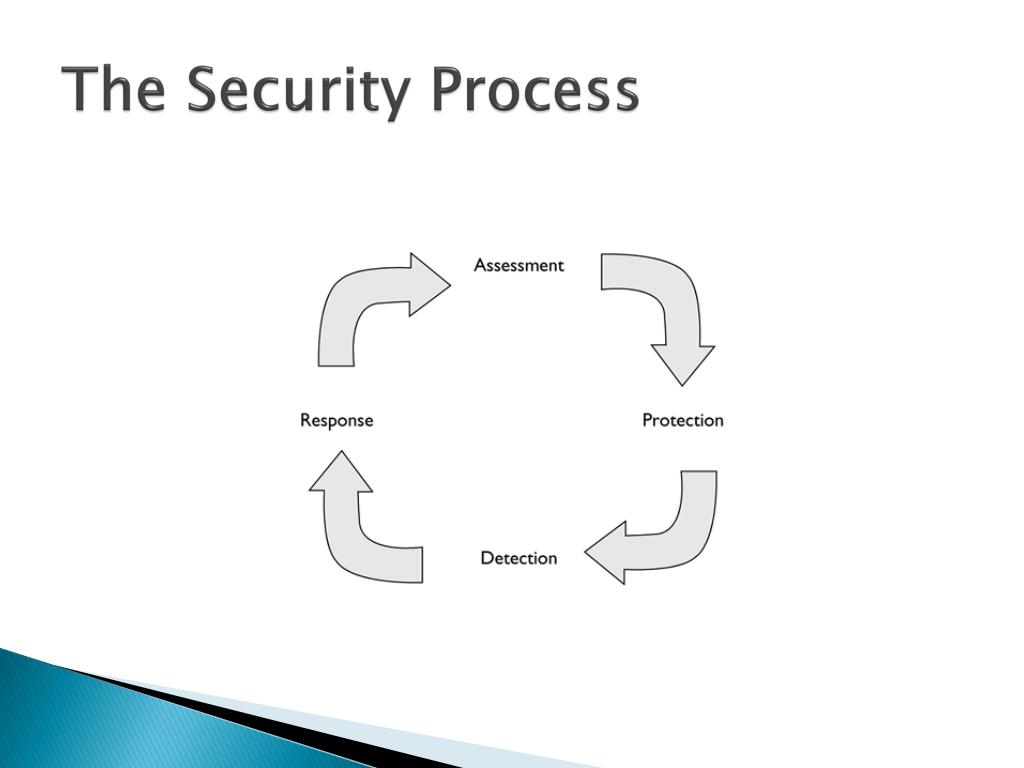 The Security Process

Assessment

Protection

Detection

Response